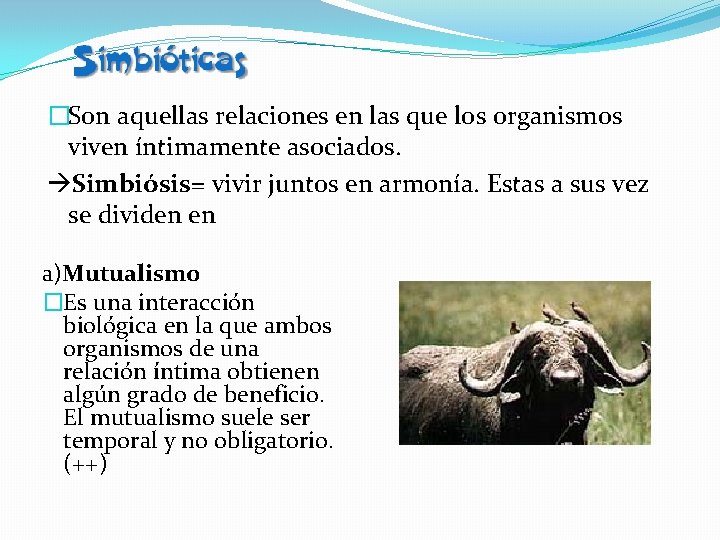 Simbióticas

□Son aquellas relaciones en las que los organismos viven íntimamente asociados.

→Simbiósis= vivir juntos en armonía. Estas a sus vez se dividen en

a)Mutualismo

□Es una interacción biológica en la que ambos organismos de una relación íntima obtienen algún grado de beneficio. El mutualismo suele ser temporal y no obligatorio. (++)